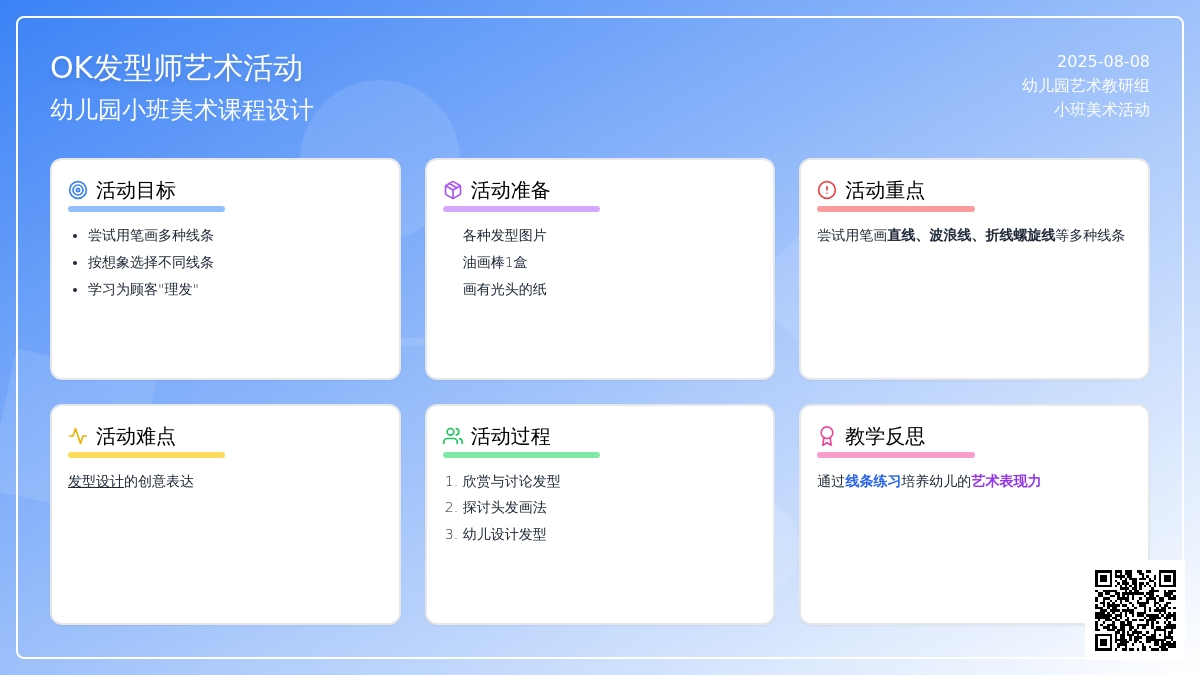 OK发型师艺术活动
幼儿园小班美术课程设计

2025-08-08
幼儿园艺术教研组
小班美术活动

活动目标

- 尝试用笔画多种线条
- 按想象选择不同线条
- 学习为顾客"理发"

活动准备

各种发型图片
油画棒1盒
画有光头的纸

活动重点

尝试用笔画直线、波浪线、折线螺旋线等多种线条

活动难点

发型设计的创意表达

活动过程

1. 欣赏与讨论发型
2. 探讨头发画法
3. 幼儿设计发型

教学反思

通过线条练习培养幼儿的艺术表现力